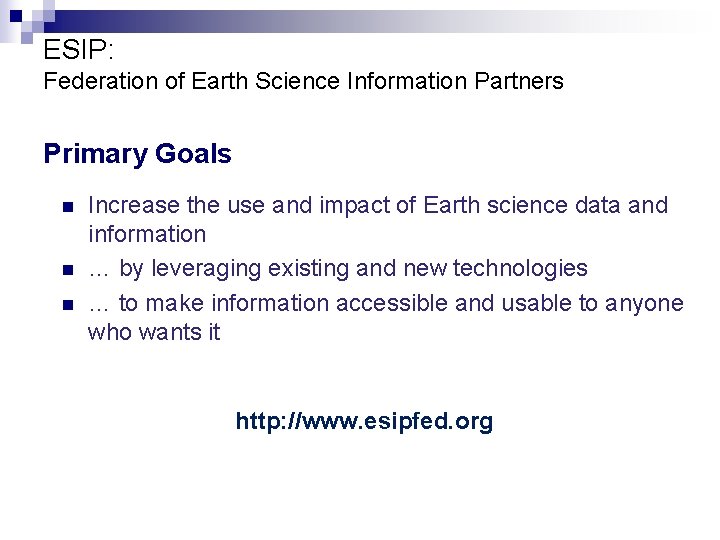 ESIP:
Federation of Earth Science Information Partners

Primary Goals

- Increase the use and impact of Earth science data and information
- … by leveraging existing and new technologies
- … to make information accessible and usable to anyone who wants it

http://www.esipfed.org